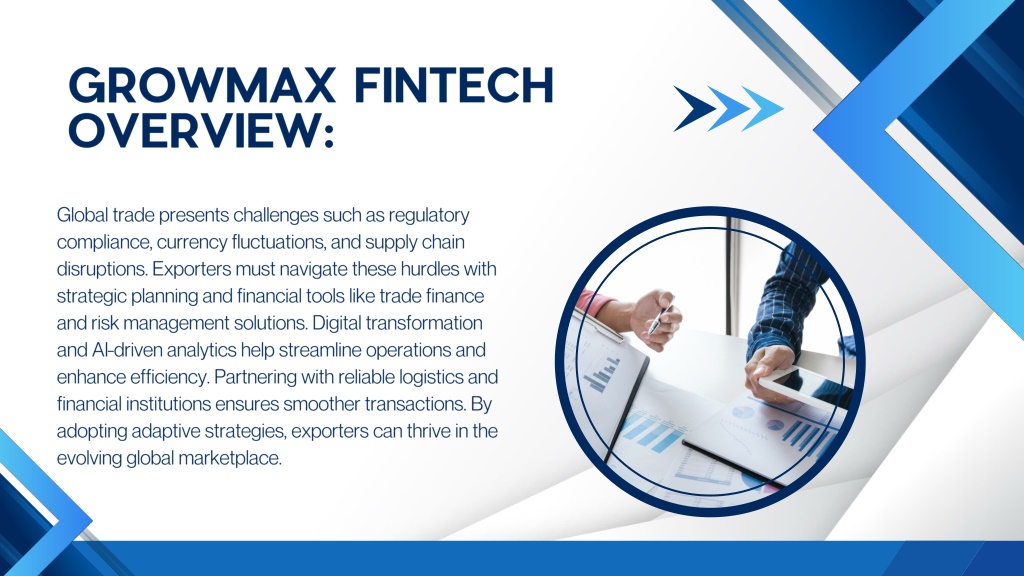 GROWMAX FINTECH OVERVIEW:

Global trade presents challenges such as regulatory compliance, currency fluctuations, and supply chain disruptions. Exporters must navigate these hurdles with strategic planning and financial tools like trade finance and risk management solutions. Digital transformation and AI-driven analytics help streamline operations and enhance efficiency. Partnering with reliable logistics and financial institutions ensures smoother transactions. By adopting adaptive strategies, exporters can thrive in the evolving global marketplace.